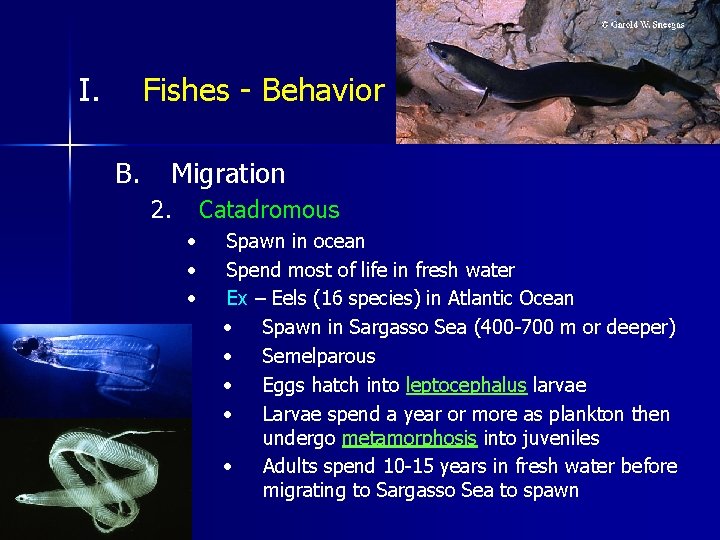 © Garold W. Sneegas

I. Fishes - Behavior

B. Migration

2. Catadromous

• Spawn in ocean
• Spend most of life in fresh water
• Ex – Eels (16 species) in Atlantic Ocean
• Spawn in Sargasso Sea (400-700 m or deeper)
• Semelparous
• Eggs hatch into leptocephalus larvae
• Larvae spend a year or more as plankton then undergo metamorphosis into juveniles
• Adults spend 10-15 years in fresh water before migrating to Sargasso Sea to spawn